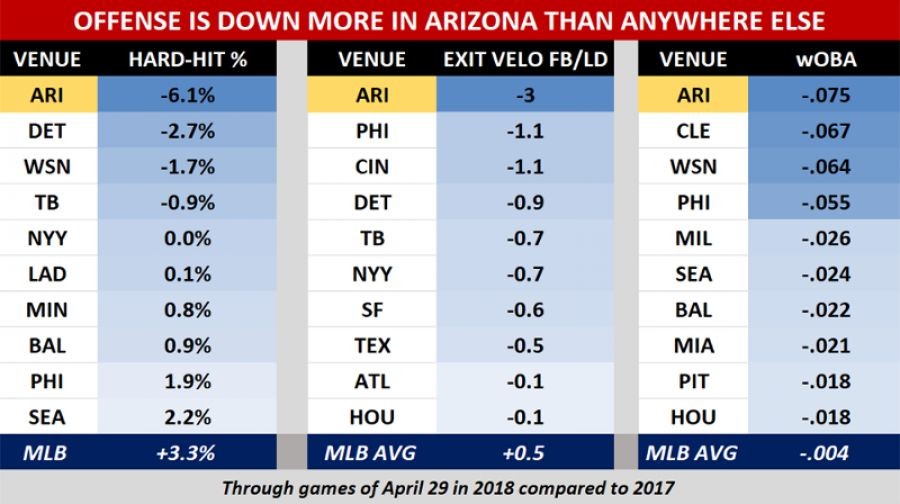 OFFENSE IS DOWN MORE IN ARIZONA THAN ANYWHERE ELSE

| VENUE | HARD-HIT % |
|---|---|
| ARI | -6.1% |
| DET | -2.7% |
| WSN | -1.7% |
| TB | -0.9% |
| NYY | 0.0% |
| LAD | 0.1% |
| MIN | 0.8% |
| BAL | 0.9% |
| PHI | 1.9% |
| SEA | 2.2% |
| MLB | +3.3% |

| VENUE | EXIT VELO FB/LD |
|---|---|
| ARI | -3 |
| PHI | -1.1 |
| CIN | -1.1 |
| DET | -0.9 |
| TB | -0.7 |
| NYY | -0.7 |
| SF | -0.6 |
| TEX | -0.5 |
| ATL | -0.1 |
| HOU | -0.1 |
| MLB AVG | +0.5 |

| VENUE | wOBA |
|---|---|
| ARI | -.075 |
| CLE | -.067 |
| WSN | -.064 |
| PHI | -.055 |
| MIL | -.026 |
| SEA | -.024 |
| BAL | -.022 |
| MIA | -.021 |
| PIT | -.018 |
| HOU | -.018 |
| MLB AVG | -.004 |

Through games of April 29 in 2018 compared to 2017